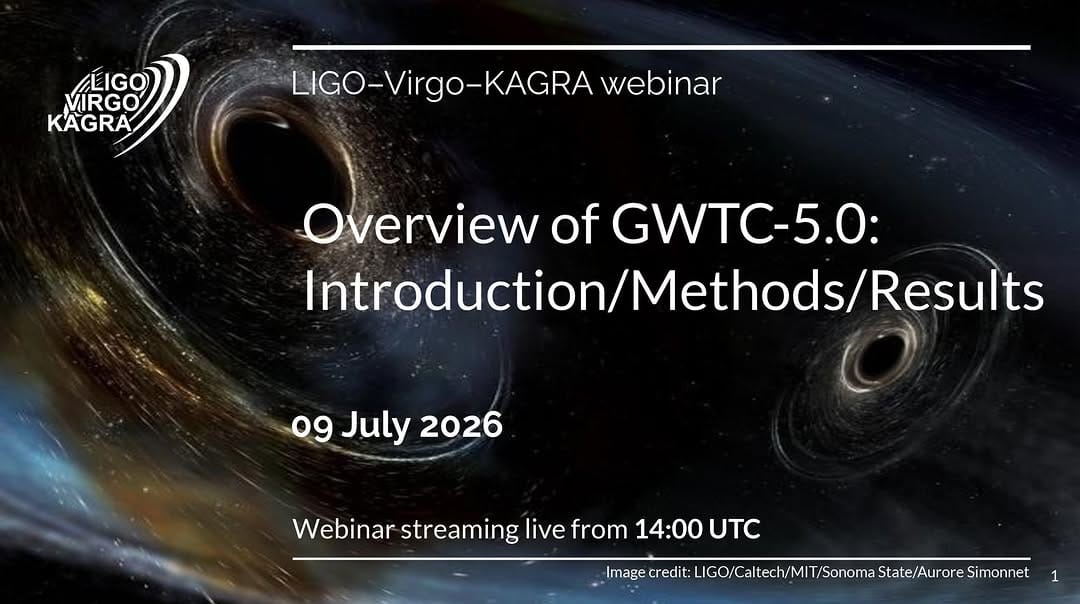 LIGO
VIRGO
KAGRA

LIGO–Virgo–KAGRA webinar

Overview of GWTC-5.0: Introduction/Methods/Results

09 July 2026

Webinar streaming live from 14:00 UTC

Image credit: LIGO/Caltech/MIT/Sonoma State/Aurore Simonnet

1